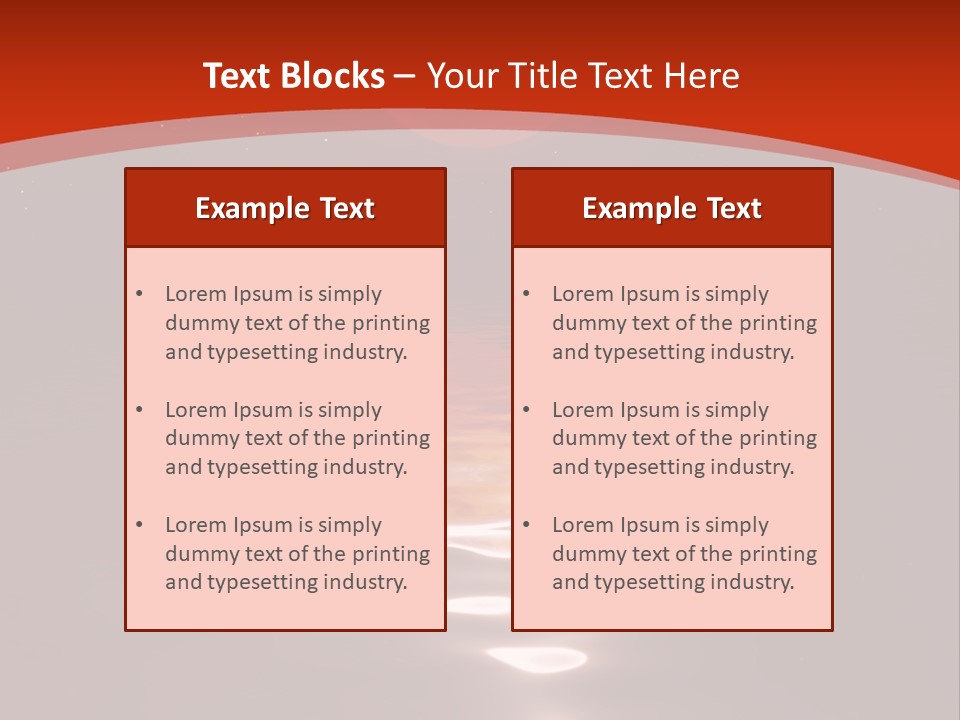 Text Blocks – Your Title Text Here

Example Text

• Lorem Ipsum is simply dummy text of the printing and typesetting industry.

• Lorem Ipsum is simply dummy text of the printing and typesetting industry.

• Lorem Ipsum is simply dummy text of the printing and typesetting industry.

Example Text

• Lorem Ipsum is simply dummy text of the printing and typesetting industry.

• Lorem Ipsum is simply dummy text of the printing and typesetting industry.

• Lorem Ipsum is simply dummy text of the printing and typesetting industry.